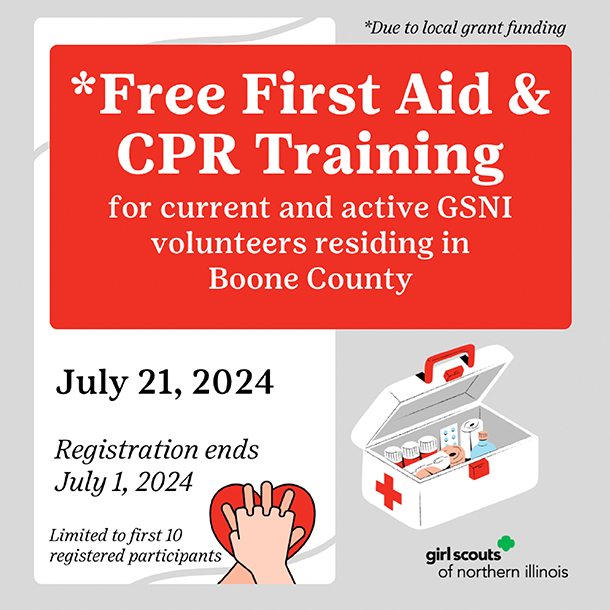 *Due to local grant funding

*Free First Aid & CPR Training

for current and active GSNI volunteers residing in Boone County

July 21, 2024

Registration ends July 1, 2024

Limited to first 10 registered participants

girl scouts of northern illinois